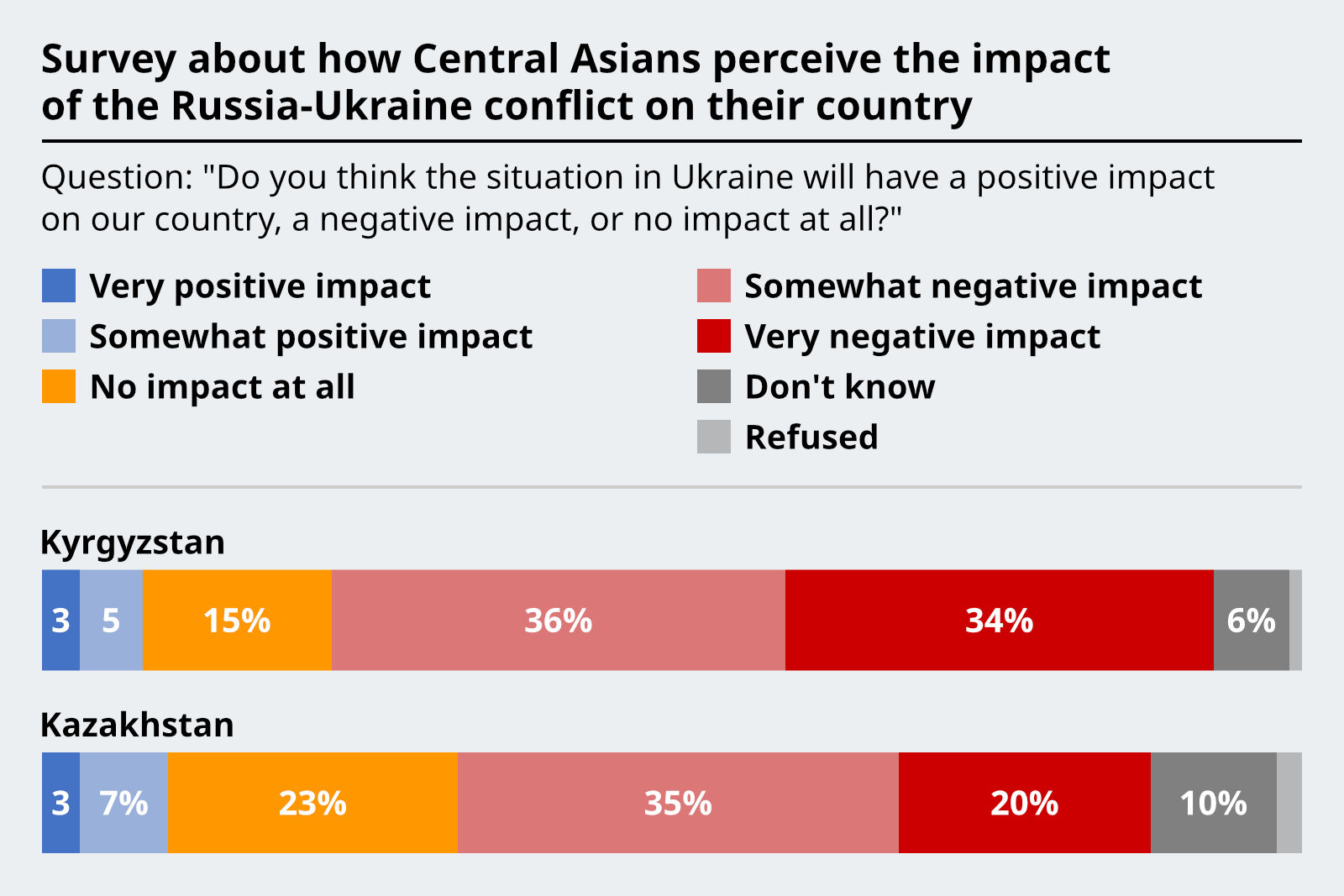 Survey about how Central Asians perceive the impact of the Russia-Ukraine conflict on their country

Question: "Do you think the situation in Ukraine will have a positive impact on our country, a negative impact, or no impact at all?"

Very positive impact
Somewhat positive impact
No impact at all

Somewhat negative impact
Very negative impact
Don't know
Refused

Kyrgyzstan

3 5 15% 36% 34% 6%

Kazakhstan

3 7% 23% 35% 20% 10%